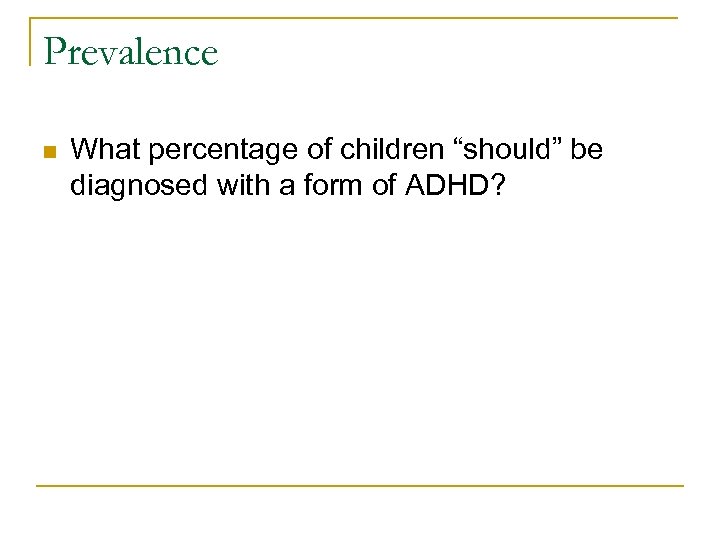 Prevalence

What percentage of children “should” be diagnosed with a form of ADHD?